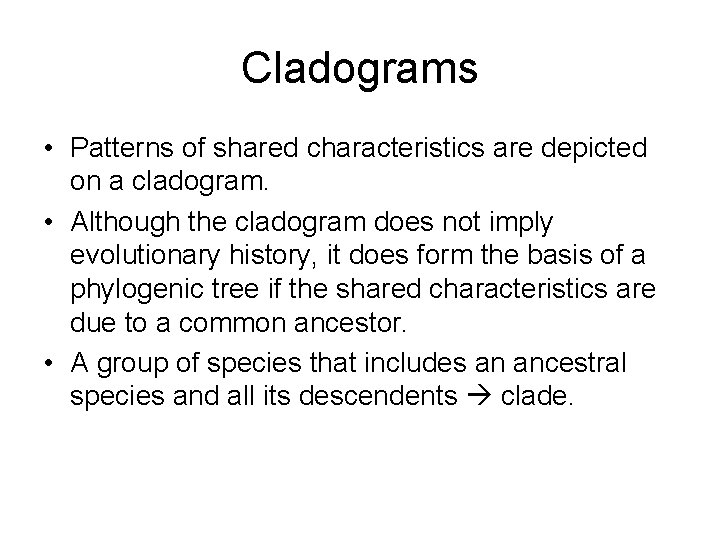 Cladograms

• Patterns of shared characteristics are depicted on a cladogram.
• Although the cladogram does not imply evolutionary history, it does form the basis of a phylogenic tree if the shared characteristics are due to a common ancestor.
• A group of species that includes an ancestral species and all its descendents → clade.